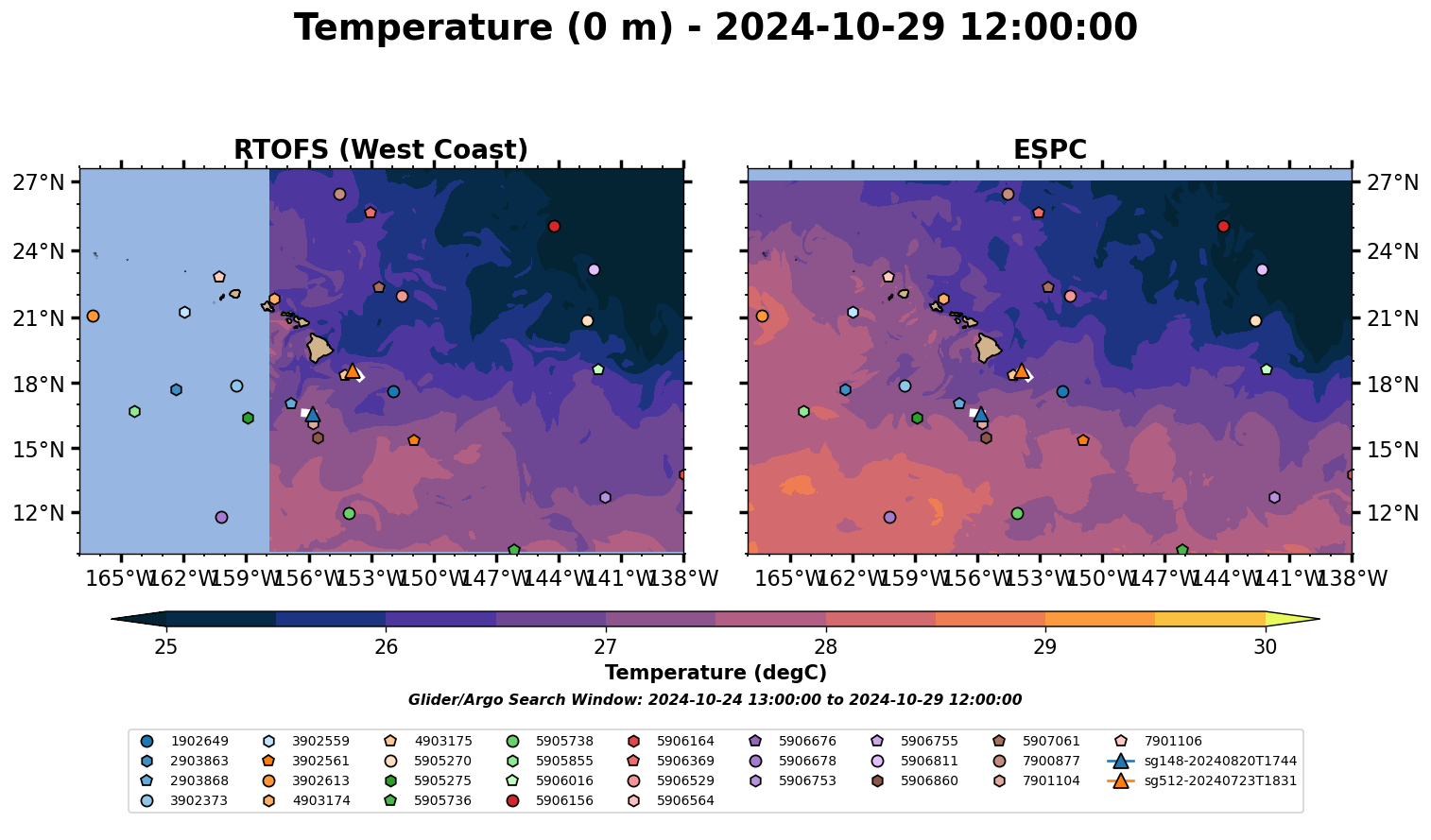 Temperature (0 m) - 2024-10-29 12:00:00

RTOFS (West Coast)

27°N
24°N
21°N
18°N
15°N
12°N

165°W 162°W 159°W 156°W 153°W 150°W 147°W 144°W 141°W 138°W

ESPC

27°N
24°N
21°N
18°N
15°N
12°N

165°W 162°W 159°W 156°W 153°W 150°W 147°W 144°W 141°W 138°W

25 26 27 28 29 30

Temperature (degC)

Glider/Argo Search Window: 2024-10-24 13:00:00 to 2024-10-29 12:00:00

1902649
2903863
2903868
3902373
3902559
3902561
3902613
4903174
4903175
5905270
5905275
5905736
5905738
5905855
5906016
5906156
5906164
5906369
5906529
5906564
5906676
5906678
5906753
5906755
5906811
5906860
5907061
7900877
7901104
7901106
sg148-20240820T1744
sg512-20240723T1831